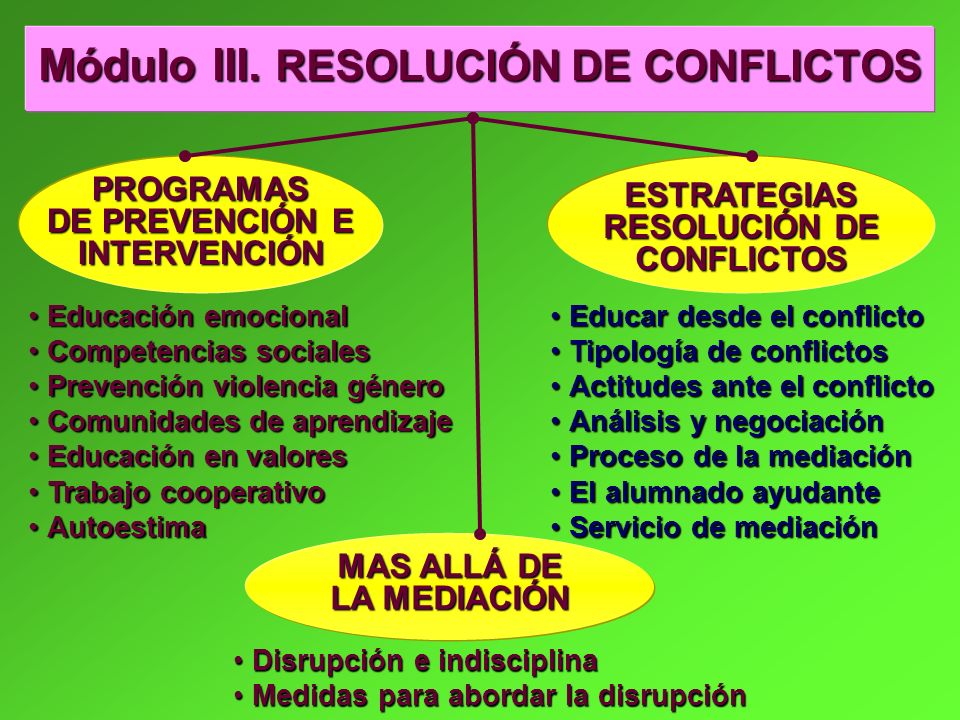 Módulo III. RESOLUCIÓN DE CONFLICTOS

PROGRAMAS DE PREVENCIÓN E INTERVENCIÓN

• Educación emocional
• Competencias sociales
• Prevención violencia género
• Comunidades de aprendizaje
• Educación en valores
• Trabajo cooperativo
• Autoestima

ESTRATEGIAS RESOLUCIÓN DE CONFLICTOS

• Educar desde el conflicto
• Tipología de conflictos
• Actitudes ante el conflicto
• Análisis y negociación
• Proceso de la mediación
• El alumnado ayudante
• Servicio de mediación

MAS ALLÁ DE LA MEDIACIÓN

• Disrupción e indisciplina
• Medidas para abordar la disrupción